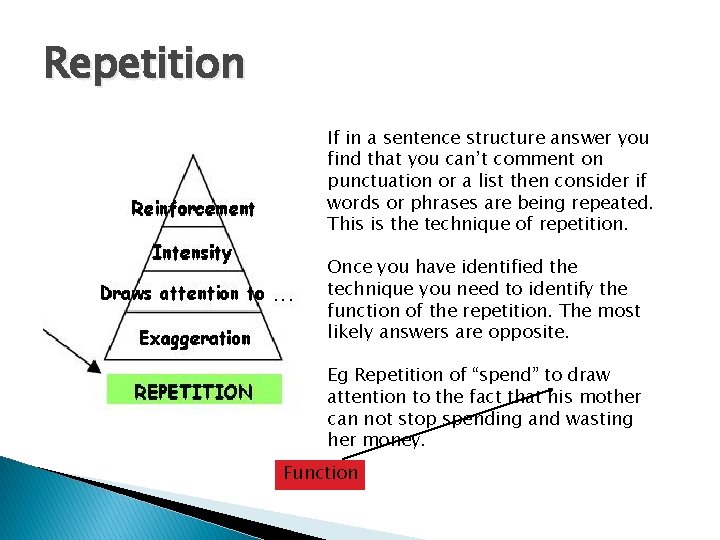 Repetition

Reinforcement

Intensity

Draws attention to ...

Exaggeration

REPETITION

If in a sentence structure answer you find that you can't comment on punctuation or a list then consider if words or phrases are being repeated. This is the technique of repetition.

Once you have identified the technique you need to identify the function of the repetition. The most likely answers are opposite.

Eg Repetition of "spend" to draw attention to the fact that his mother can not stop spending and wasting her money.

Function